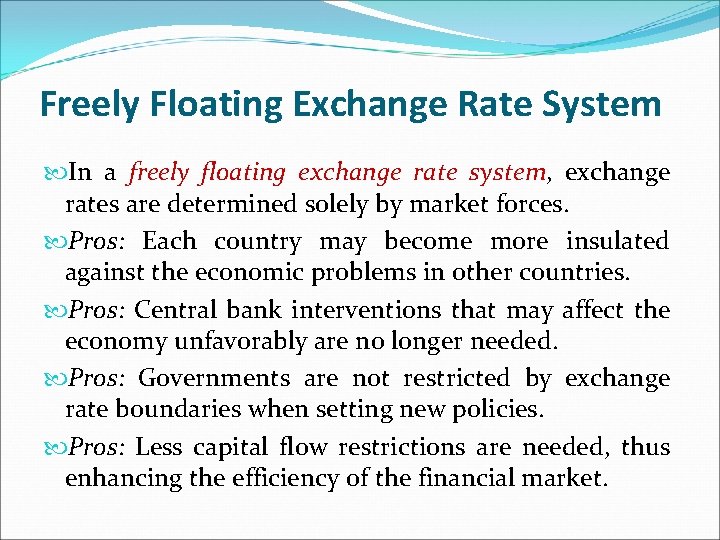 Freely Floating Exchange Rate System

In a freely floating exchange rate system, exchange rates are determined solely by market forces.

Pros: Each country may become more insulated against the economic problems in other countries.

Pros: Central bank interventions that may affect the economy unfavorably are no longer needed.

Pros: Governments are not restricted by exchange rate boundaries when setting new policies.

Pros: Less capital flow restrictions are needed, thus enhancing the efficiency of the financial market.